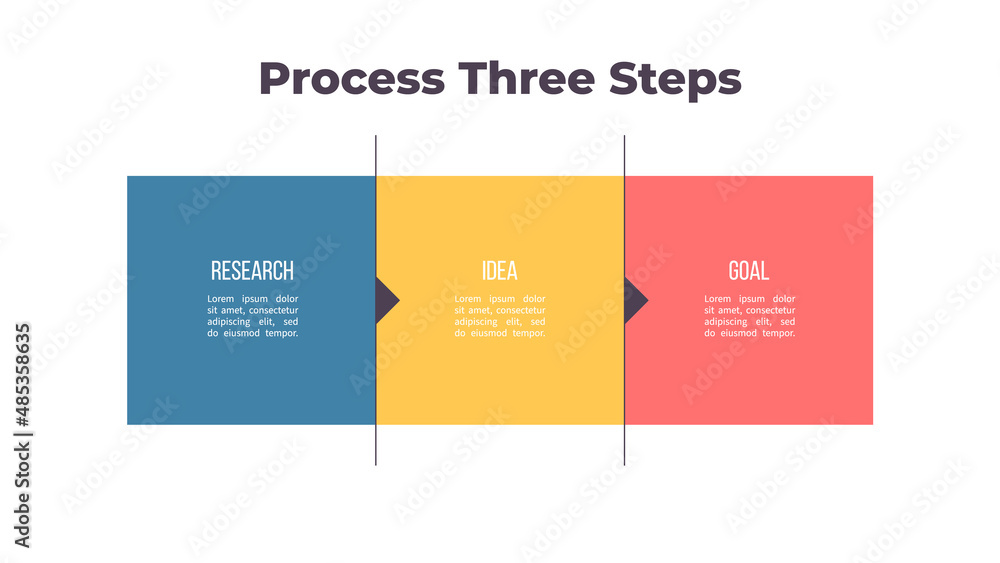 Process Three Steps

RESEARCH
Lorem ipsum dolor sit amet, consectetur adipiscing elit, sed do eiusmod tempor.

IDEA
Lorem ipsum dolor sit amet, consectetur adipiscing elit, sed do eiusmod tempor.

GOAL
Lorem ipsum dolor sit amet, consectetur adipiscing elit, sed do eiusmod tempor.

Adobe Stock | #485358635